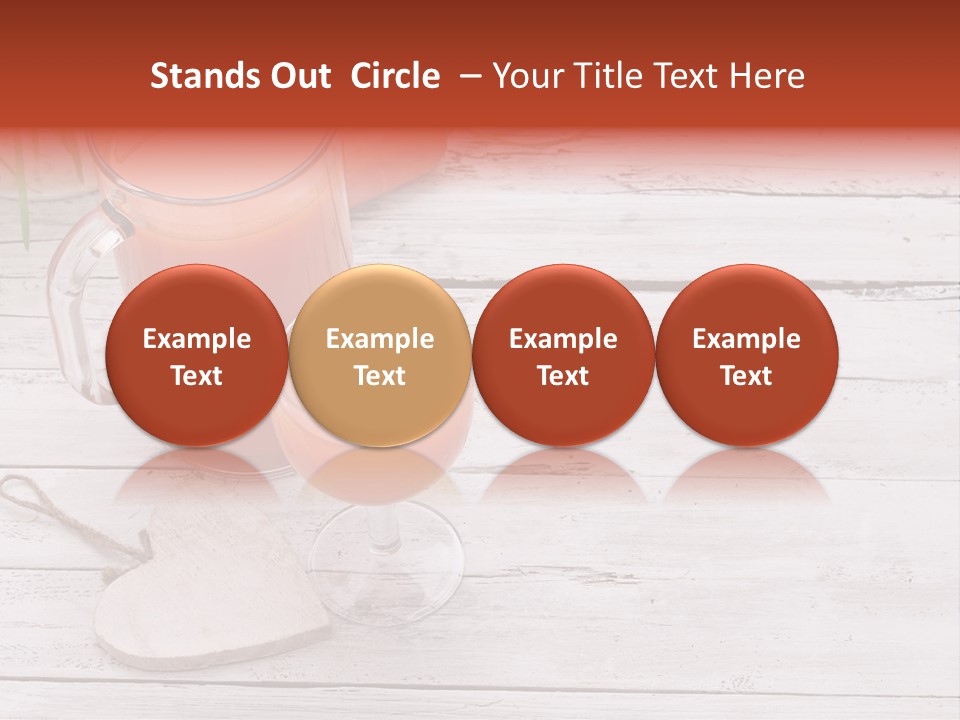 Stands Out Circle – Your Title Text Here

Example Text

Example Text

Example Text

Example Text